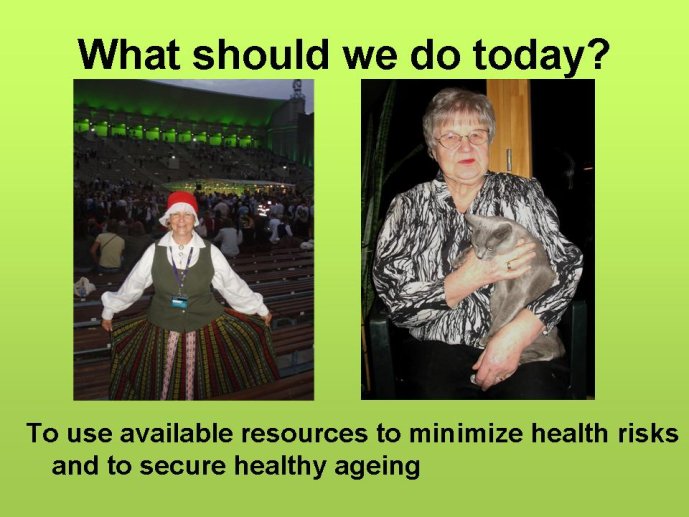 What should we do today?

To use available resources to minimize health risks and to secure healthy ageing